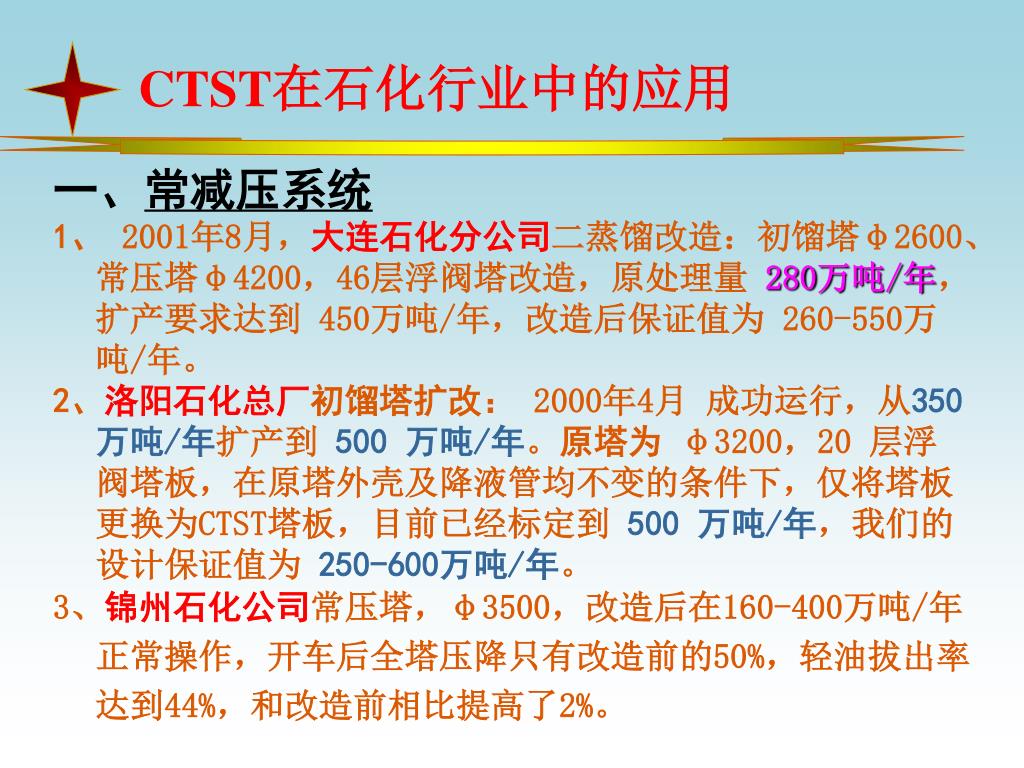 CTST在石化行业中的应用

一、常减压系统

1、 2001年8月，大连石化分公司二蒸馏改造：初馏塔φ2600、常压塔φ4200，46层浮阀塔改造，原处理量 280万吨/年，扩产要求达到 450万吨/年，改造后保证值为 260-550万吨/年。

2、洛阳石化总厂初馏塔扩改： 2000年4月 成功运行，从350万吨/年扩产到 500 万吨/年。原塔为 φ3200，20 层浮阀塔板，在原塔外壳及降液管均不变的条件下，仅将塔板更换为CTST塔板，目前已经标定到 500 万吨/年，我们的设计保证值为 250-600万吨/年。

3、锦州石化公司常压塔，φ3500，改造后在160-400万吨/年正常操作，开车后全塔压降只有改造前的50%，轻油拔出率达到44%，和改造前相比提高了2%。